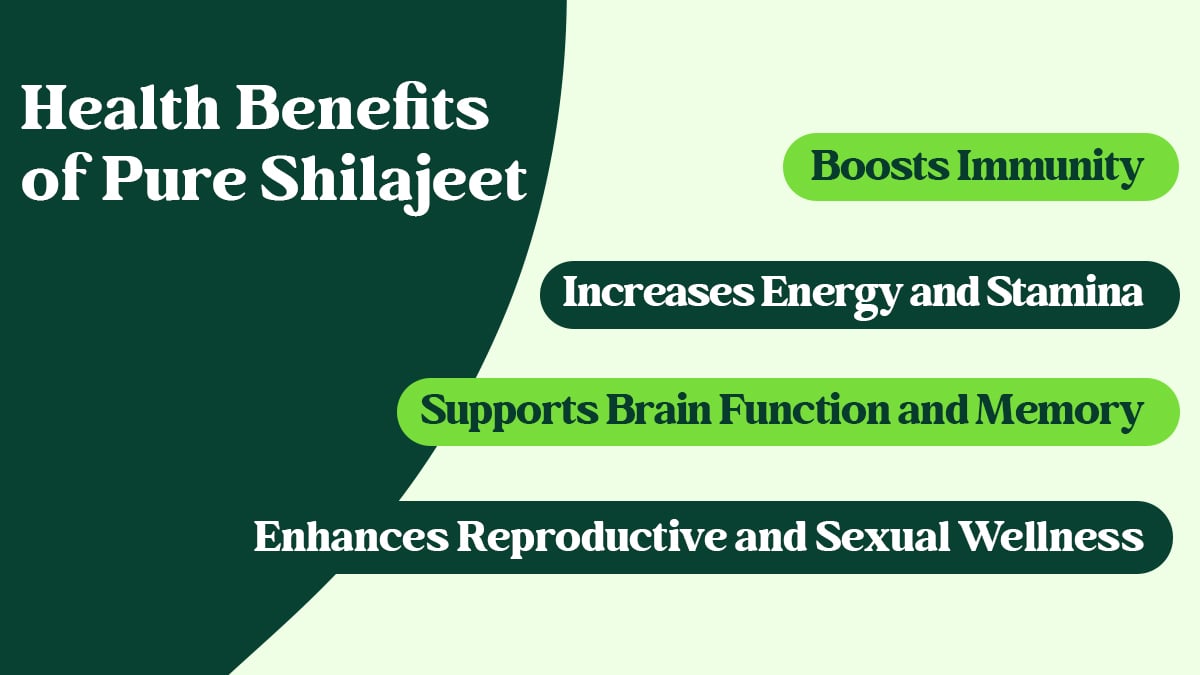 Health Benefits of Pure Shilajeet

Boosts Immunity

Increases Energy and Stamina

Supports Brain Function and Memory

Enhances Reproductive and Sexual Wellness